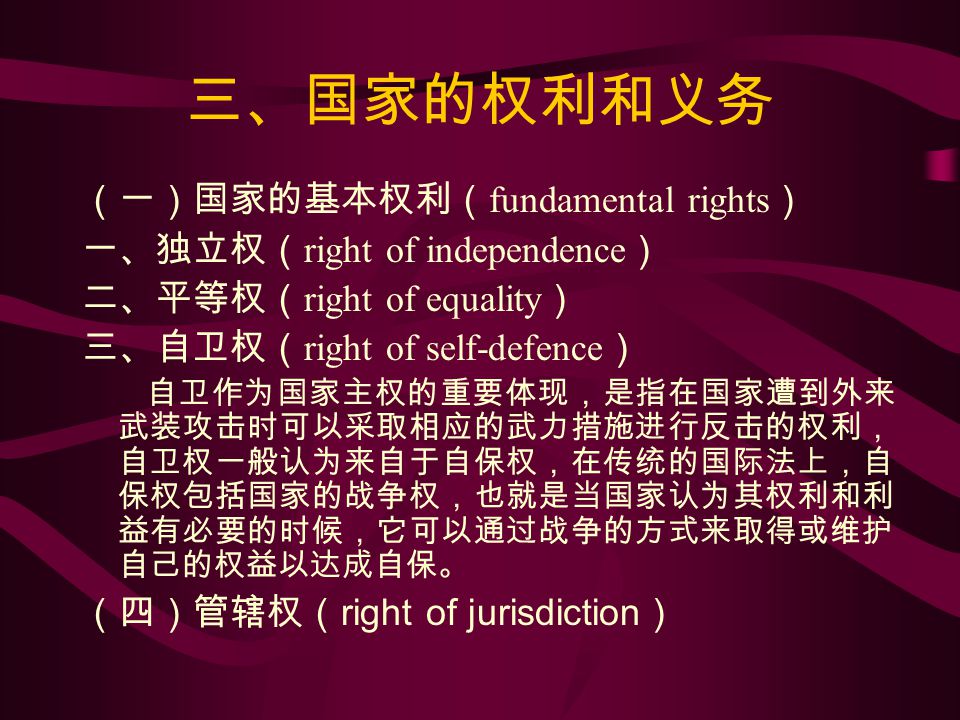 三、国家的权利和义务

（一）国家的基本权利（fundamental rights）

一、独立权（right of independence）

二、平等权（right of equality）

三、自卫权（right of self-defence）

自卫作为国家主权的重要体现，是指在国家遭到外来武装攻击时可以采取相应的武力措施进行反击的权利，自卫权一般认为来自于自保权，在传统的国际法上，自保权包括国家的战争权，也就是当国家认为其权利和利益有必要的时候，它可以通过战争的方式来取得或维护自己的权益以达成自保。

（四）管辖权（right of jurisdiction）